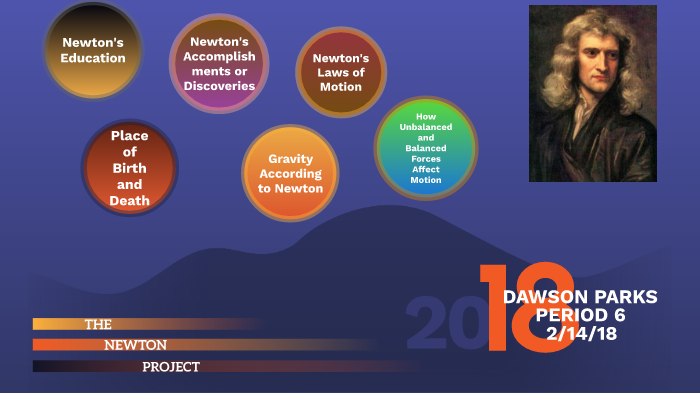 Newton's Education

Newton's Accomplishments or Discoveries

Newton's Laws of Motion

Place of Birth and Death

Gravity According to Newton

How Unbalanced and Balanced Forces Affect Motion

2018

DAWSON PARKS
PERIOD 6
2/14/18

THE
NEWTON
PROJECT